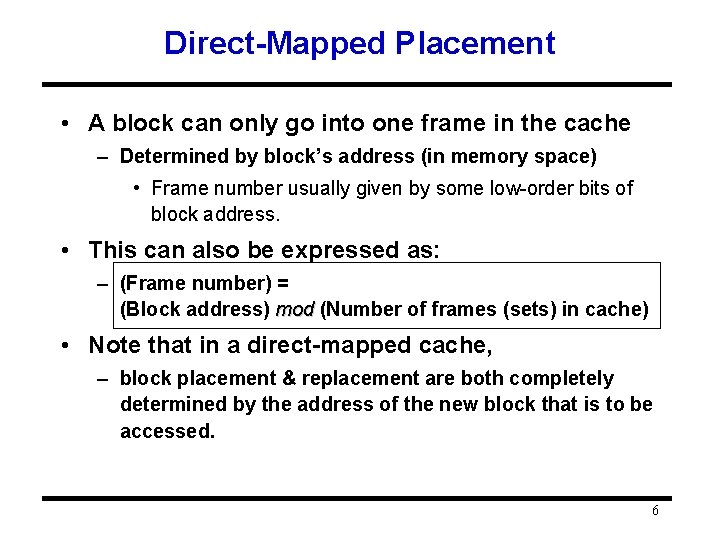 Direct-Mapped Placement

• A block can only go into one frame in the cache
– Determined by block's address (in memory space)
• Frame number usually given by some low-order bits of block address.

• This can also be expressed as:
– (Frame number) = (Block address) mod (Number of frames (sets) in cache)

• Note that in a direct-mapped cache,
– block placement & replacement are both completely determined by the address of the new block that is to be accessed.

6